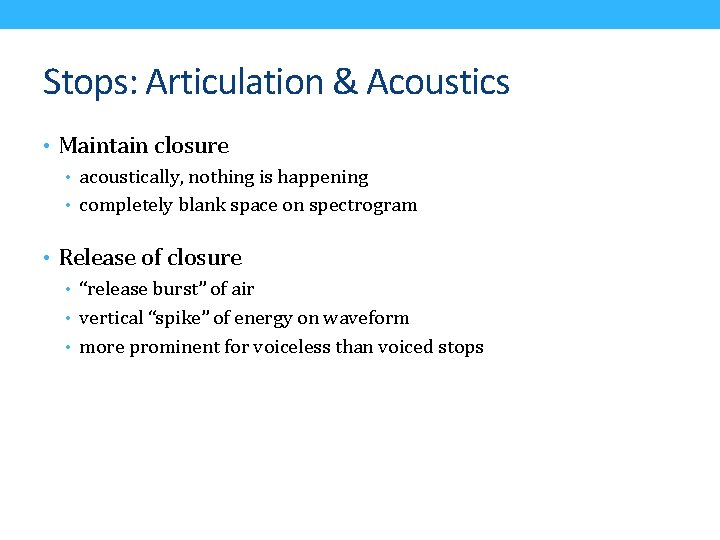 Stops: Articulation & Acoustics

• Maintain closure
  • acoustically, nothing is happening
  • completely blank space on spectrogram

• Release of closure
  • “release burst” of air
  • vertical “spike” of energy on waveform
  • more prominent for voiceless than voiced stops